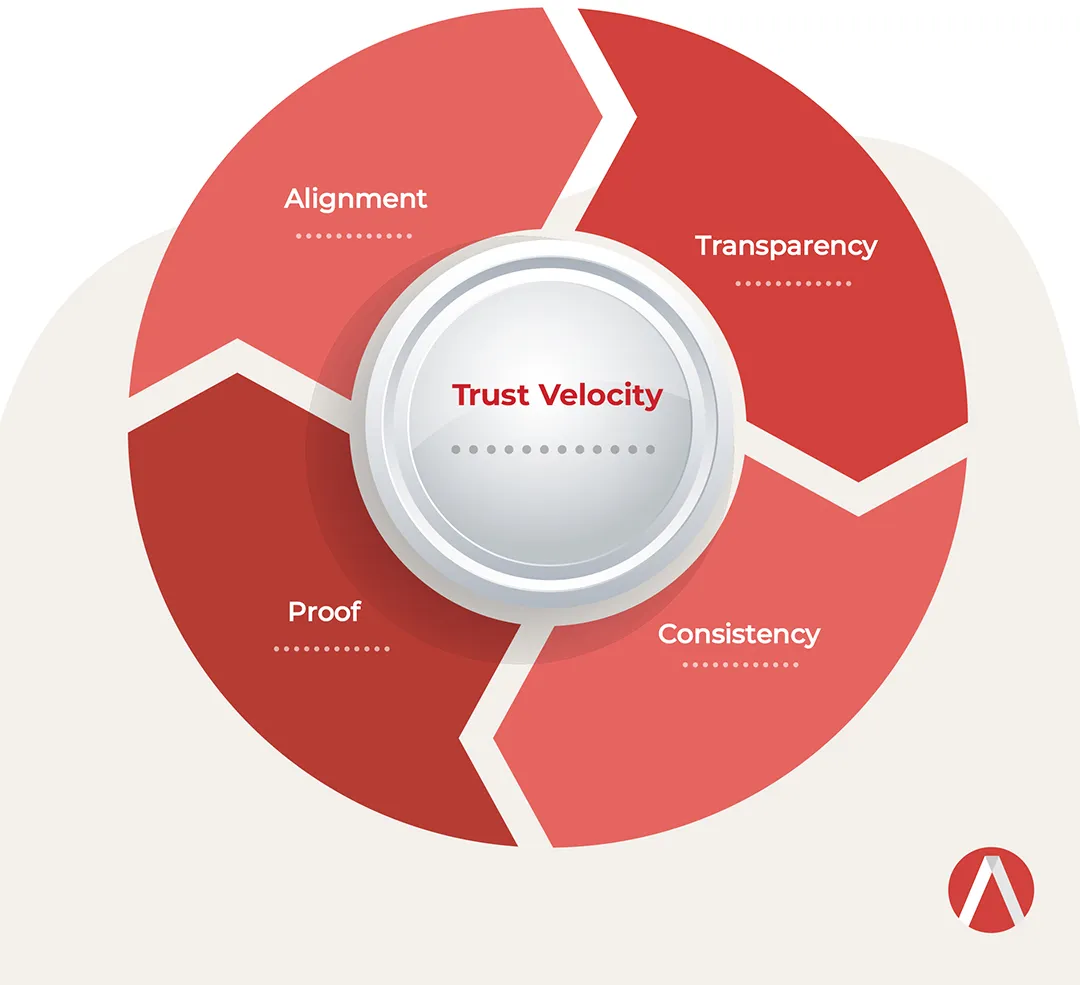 Alignment

Transparency

Trust Velocity

Proof

Consistency